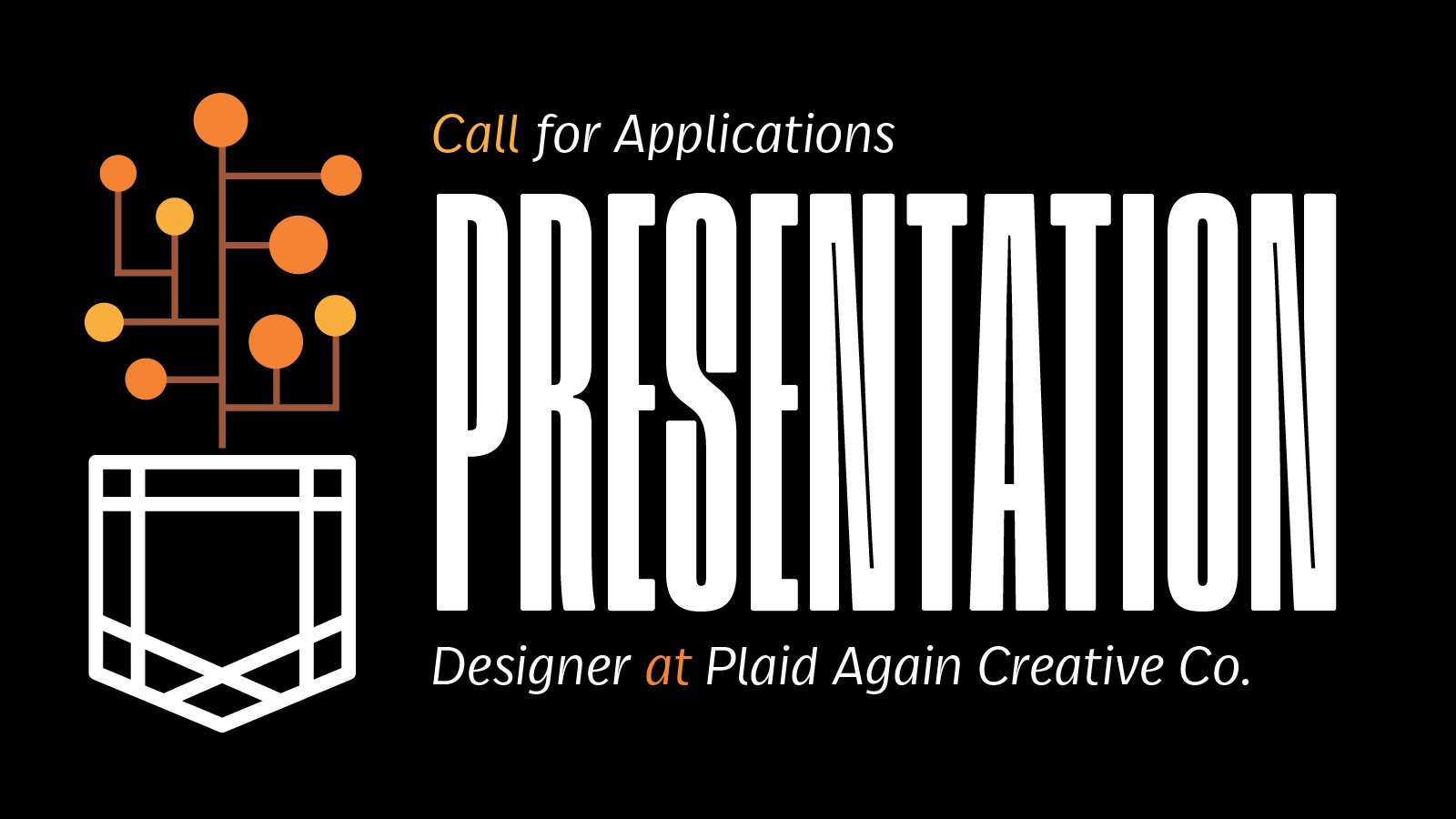 Call for Applications

PRESENTATION

Designer at Plaid Again Creative Co.